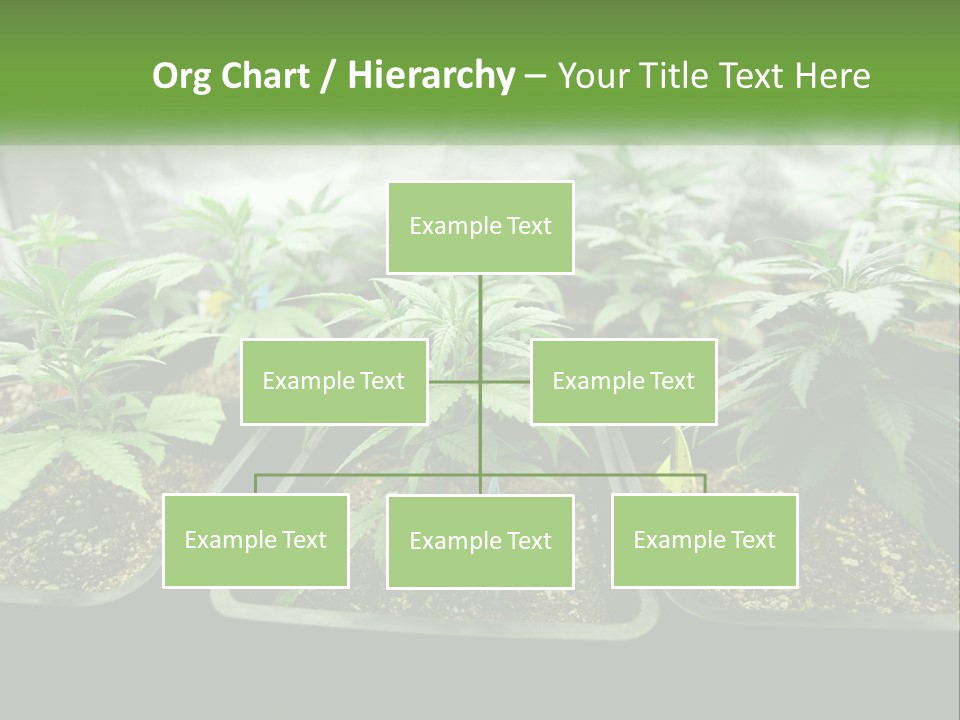 Org Chart / Hierarchy – Your Title Text Here

Example Text

Example Text

Example Text

Example Text

Example Text

Example Text